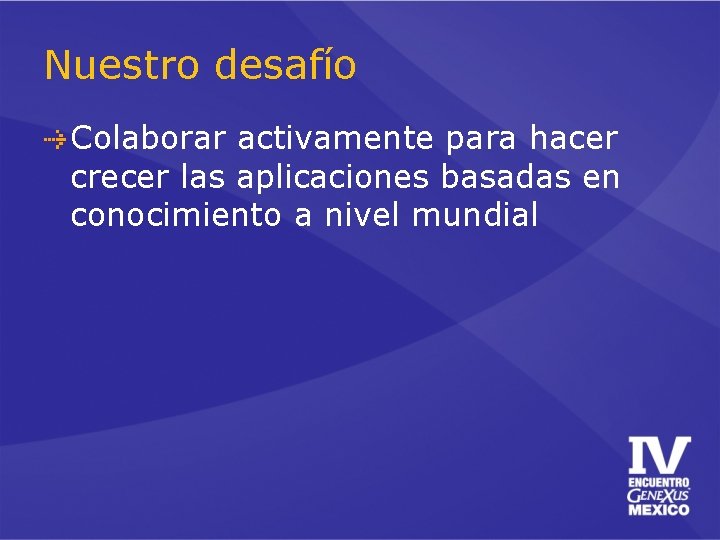 Nuestro desafío

Colaborar activamente para hacer crecer las aplicaciones basadas en conocimiento a nivel mundial

IV
ENCUENTRO
GENEXUS
MEXICO